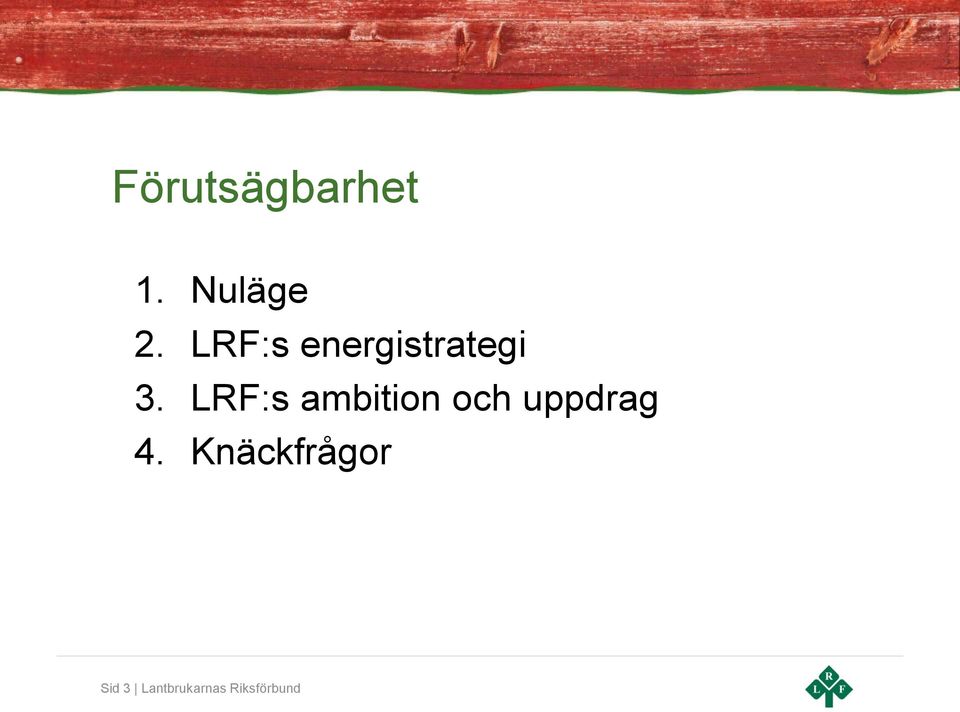 Förutsägbarhet

1. Nuläge
2. LRF:s energistrategi
3. LRF:s ambition och uppdrag
4. Knäckfrågor

Sid 3 | Lantbrukarnas Riksförbund

L R F